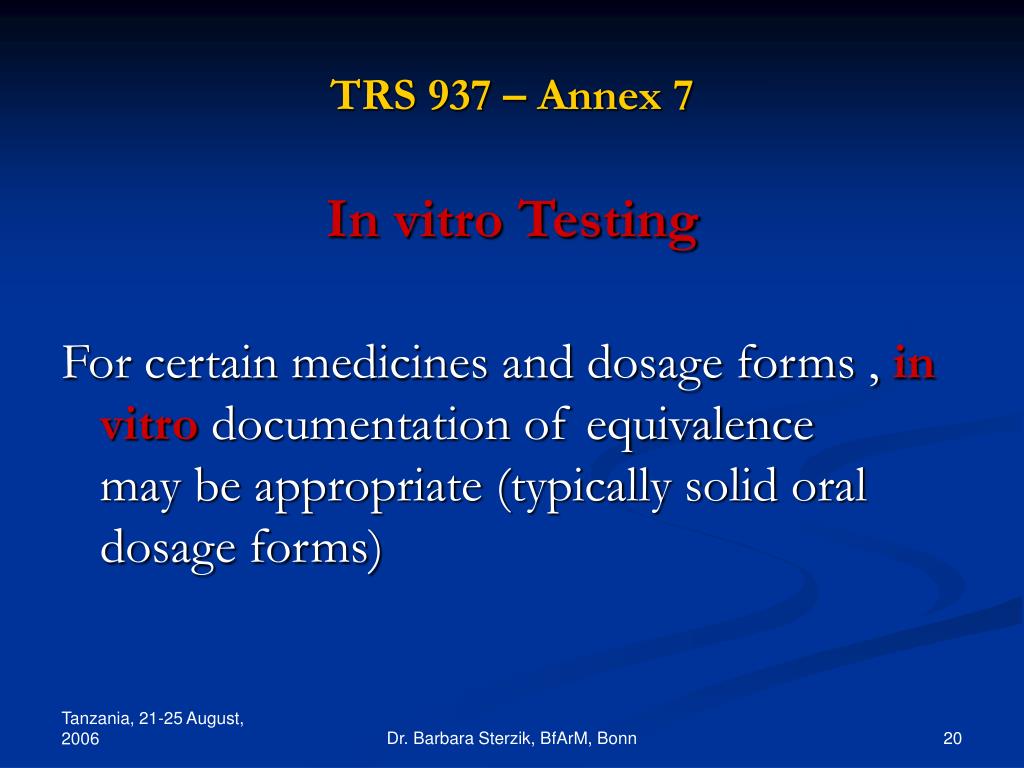 TRS 937 – Annex 7

In vitro Testing

For certain medicines and dosage forms , in vitro documentation of equivalence may be appropriate (typically solid oral dosage forms)

Tanzania, 21-25 August, 2006

Dr. Barbara Sterzik, BfArM, Bonn

20